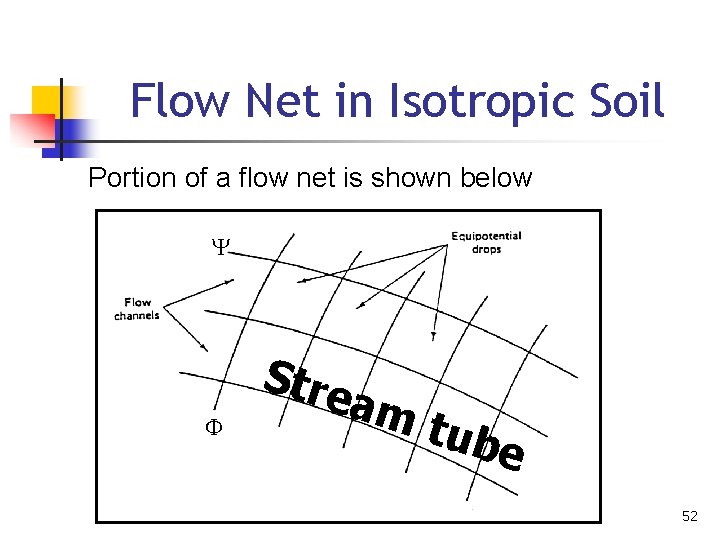 Flow Net in Isotropic Soil

Portion of a flow net is shown below

$\Psi$

Equipotential drops

Flow channels

Stream tube

$\Phi$

52